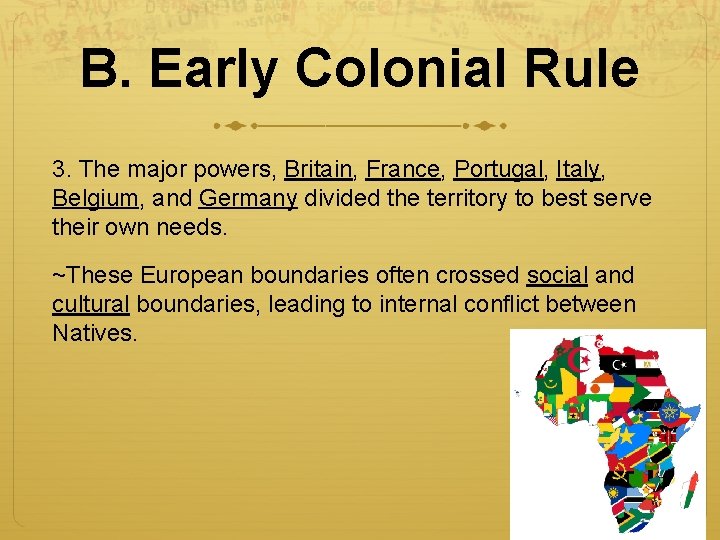 B. Early Colonial Rule

3. The major powers, Britain, France, Portugal, Italy, Belgium, and Germany divided the territory to best serve their own needs.

~These European boundaries often crossed social and cultural boundaries, leading to internal conflict between Natives.